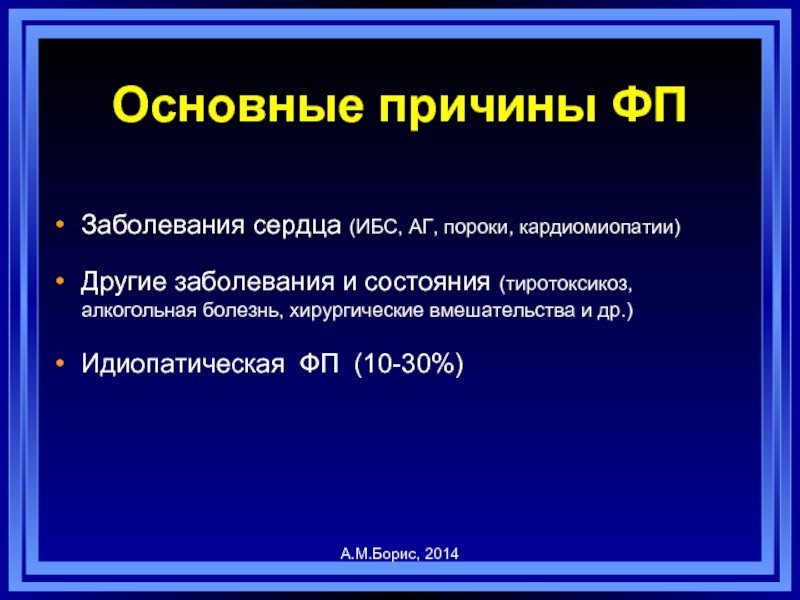 Основные причины ФП

• Заболевания сердца (ИБС, АГ, пороки, кардиомиопатии)

• Другие заболевания и состояния (тиротоксикоз, алкогольная болезнь, хирургические вмешательства и др.)

• Идиопатическая ФП (10-30%)

А.М.Борис, 2014